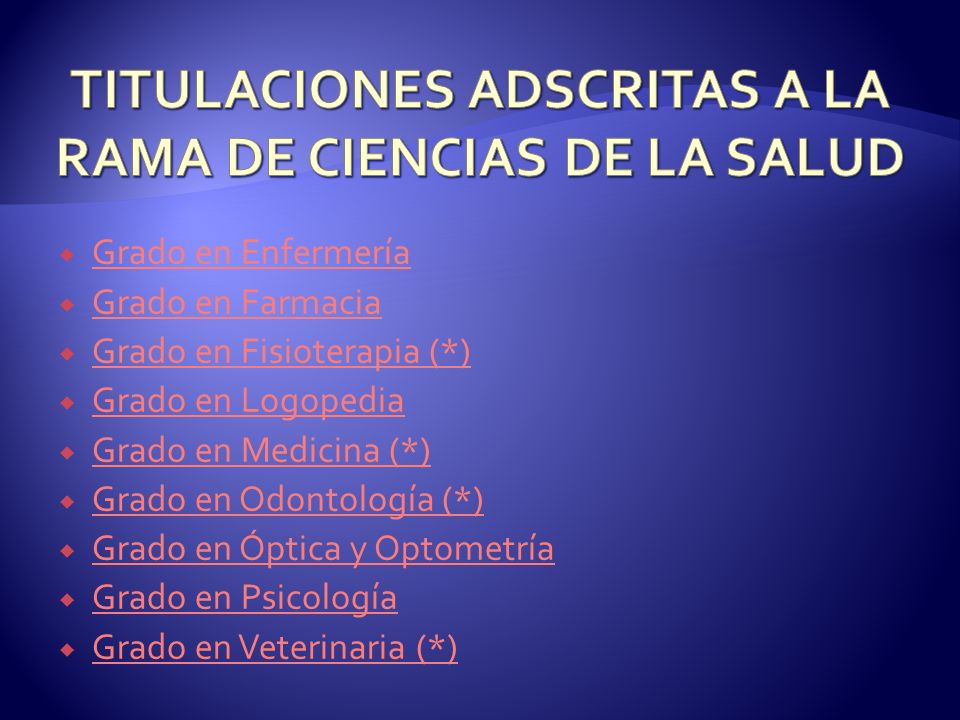 TITULACIONES ADSCRITAS A LA RAMA DE CIENCIAS DE LA SALUD

Grado en Enfermería
Grado en Farmacia
Grado en Fisioterapia (*)
Grado en Logopedia
Grado en Medicina (*)
Grado en Odontología (*)
Grado en Óptica y Optometría
Grado en Psicología
Grado en Veterinaria (*)